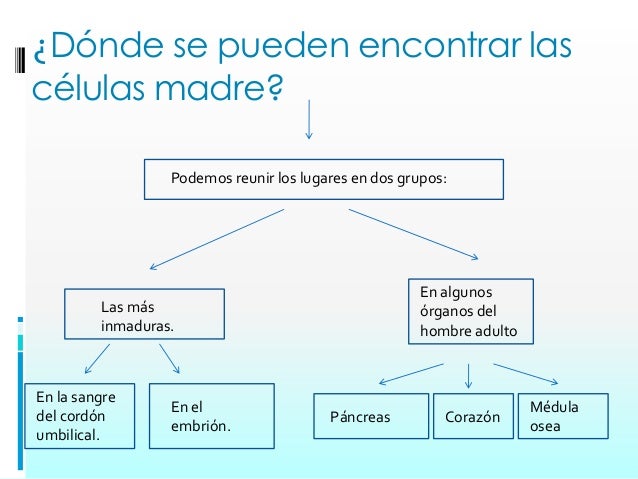 ¿Dónde se pueden encontrar las células madre?

Podemos reunir los lugares en dos grupos:

Las más inmaduras.

En algunos órganos del hombre adulto

En la sangre del cordón umbilical.

En el embrión.

Páncreas

Corazón

Médula osea